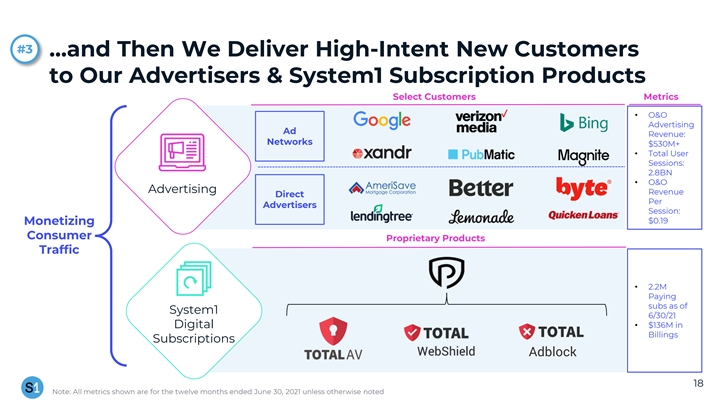 #3 ...and Then We Deliver High-Intent New Customers to Our Advertisers & System1 Subscription Products

Monetizing Consumer Traffic

Advertising

Select Customers

Ad Networks

Google
verizon media
Bing
xandr
PubMatic
Magnite

Direct Advertisers

AmeriSave Mortgage Corporation
Better
byte
lendingtree
Lemonade
Quicken Loans

Metrics

• O&O Advertising Revenue: $530M+
• Total User Sessions: 2.8BN
• O&O Revenue Per Session: $0.19

System1 Digital Subscriptions

Proprietary Products

TOTAL AV
TOTAL WebShield
TOTAL Adblock

• 2.2M Paying subs as of 6/30/21
• $136M in Billings

S1

Note: All metrics shown are for the twelve months ended June 30, 2021 unless otherwise noted

18